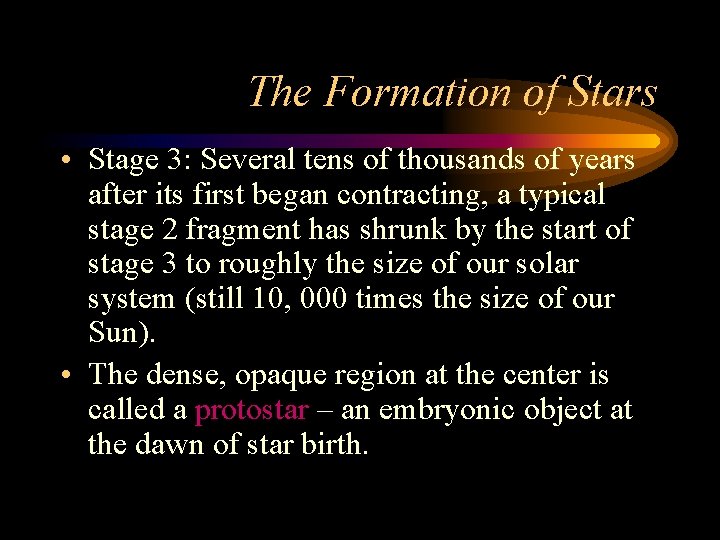 The Formation of Stars

• Stage 3: Several tens of thousands of years after its first began contracting, a typical stage 2 fragment has shrunk by the start of stage 3 to roughly the size of our solar system (still 10, 000 times the size of our Sun).

• The dense, opaque region at the center is called a protostar – an embryonic object at the dawn of star birth.